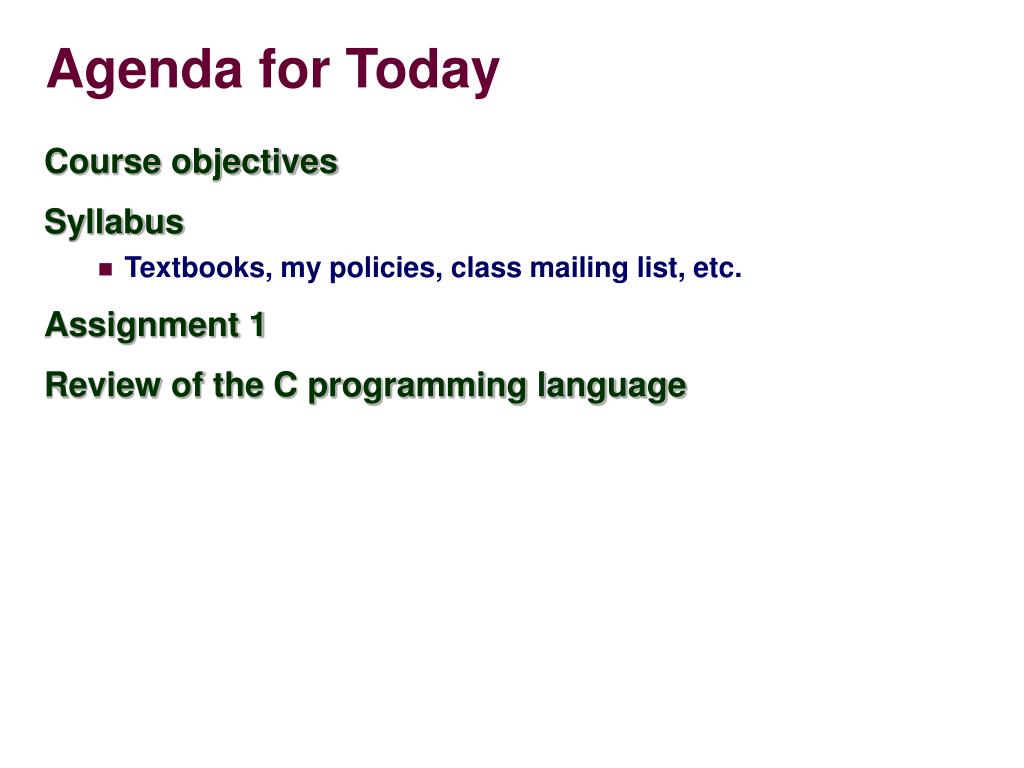 Agenda for Today

Course objectives

Syllabus

Textbooks, my policies, class mailing list, etc.

Assignment 1

Review of the C programming language